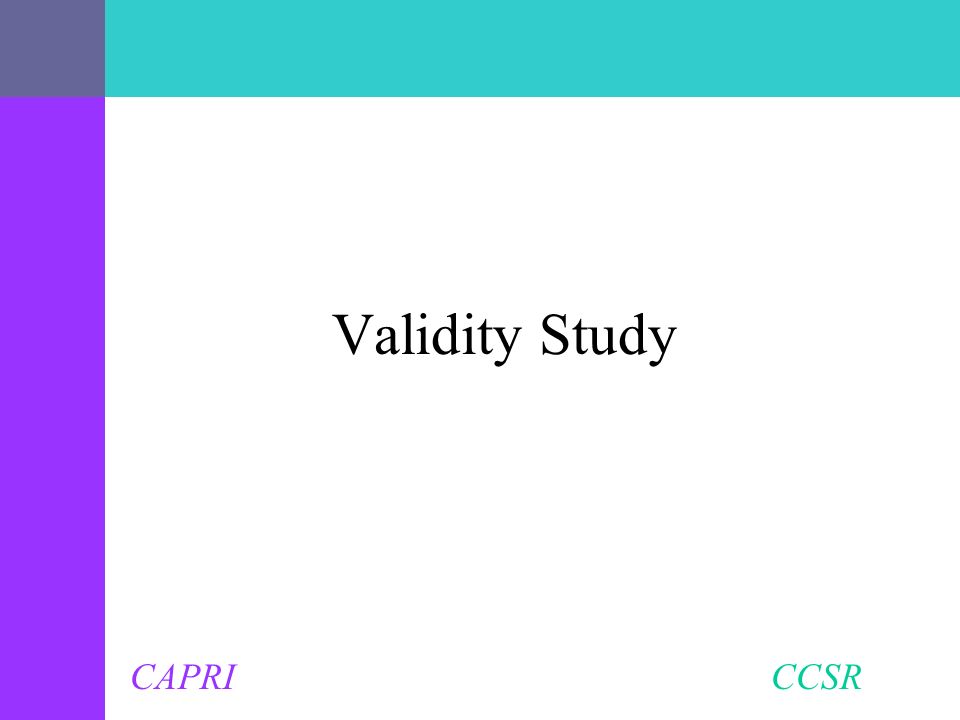 Validity Study

CAPRI

CCSR